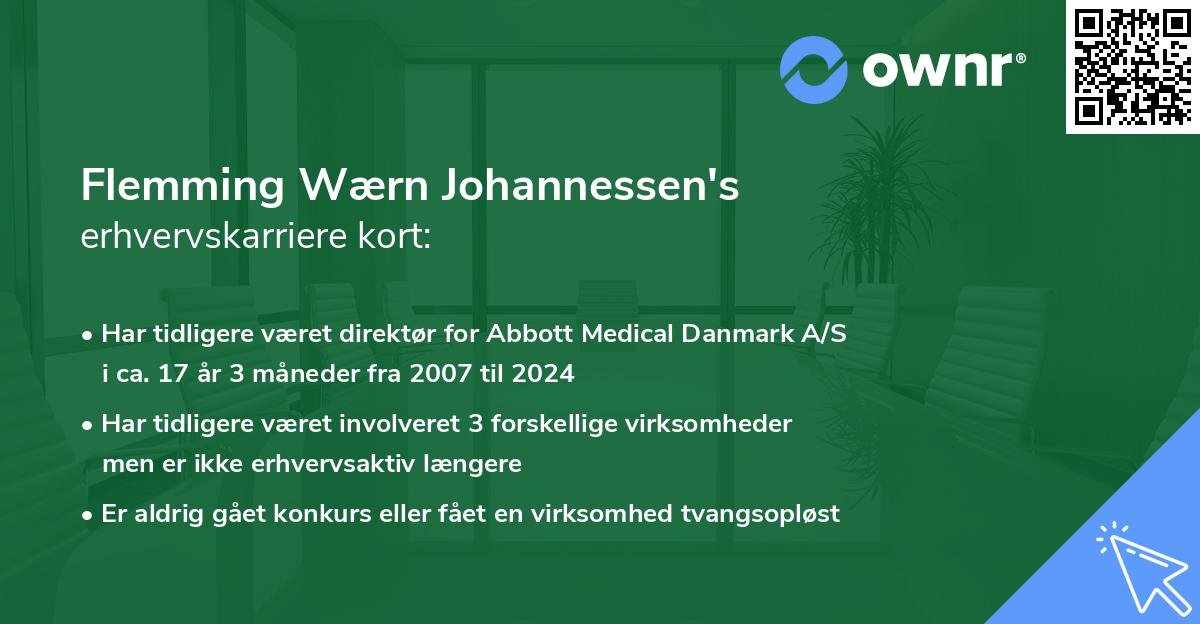 ownr®

Flemming Wærn Johannessen's erhvervskarriere kort:

• Har tidligere været direktør for Abbott Medical Danmark A/S i ca. 17 år 3 måneder fra 2007 til 2024

• Har tidligere været involveret 3 forskellige virksomheder men er ikke erhvervsaktiv længere

• Er aldrig gået konkurs eller fået en virksomhed tvangsopløst